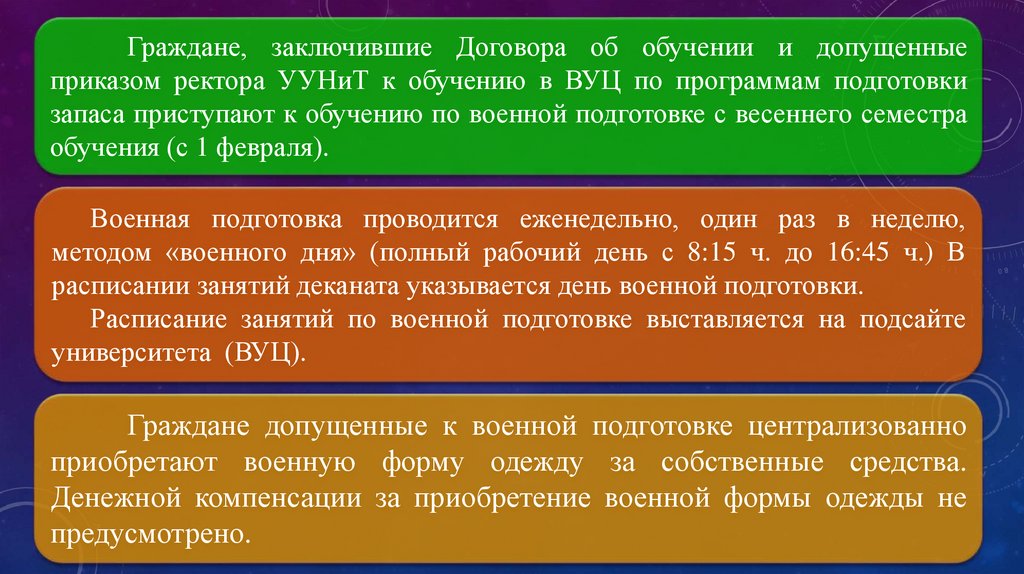 Граждане, заключившие Договора об обучении и допущенные приказом ректора УУНиТ к обучению в ВУЦ по программам подготовки запаса приступают к обучению по военной подготовке с весеннего семестра обучения (с 1 февраля).

Военная подготовка проводится еженедельно, один раз в неделю, методом «военного дня» (полный рабочий день с 8:15 ч. до 16:45 ч.) В расписании занятий деканата указывается день военной подготовки.

Расписание занятий по военной подготовке выставляется на подсайте университета (ВУЦ).

Граждане допущенные к военной подготовке централизованно приобретают военную форму одежду за собственные средства. Денежной компенсации за приобретение военной формы одежды не предусмотрено.